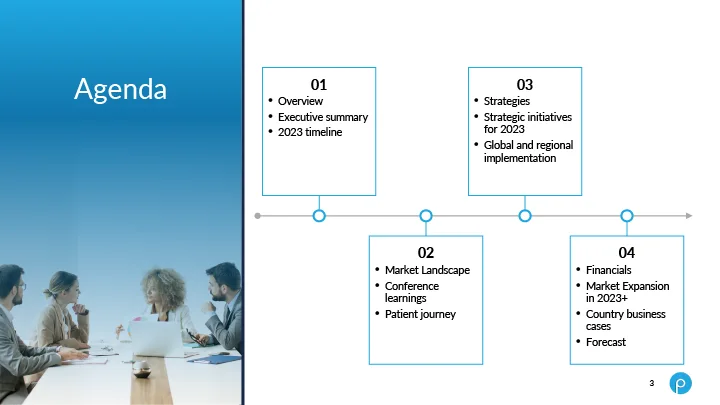 Agenda

01
• Overview
• Executive summary
• 2023 timeline

02
• Market Landscape
• Conference learnings
• Patient journey

03
• Strategies
• Strategic initiatives for 2023
• Global and regional implementation

04
• Financials
• Market Expansion in 2023+
• Country business cases
• Forecast

3